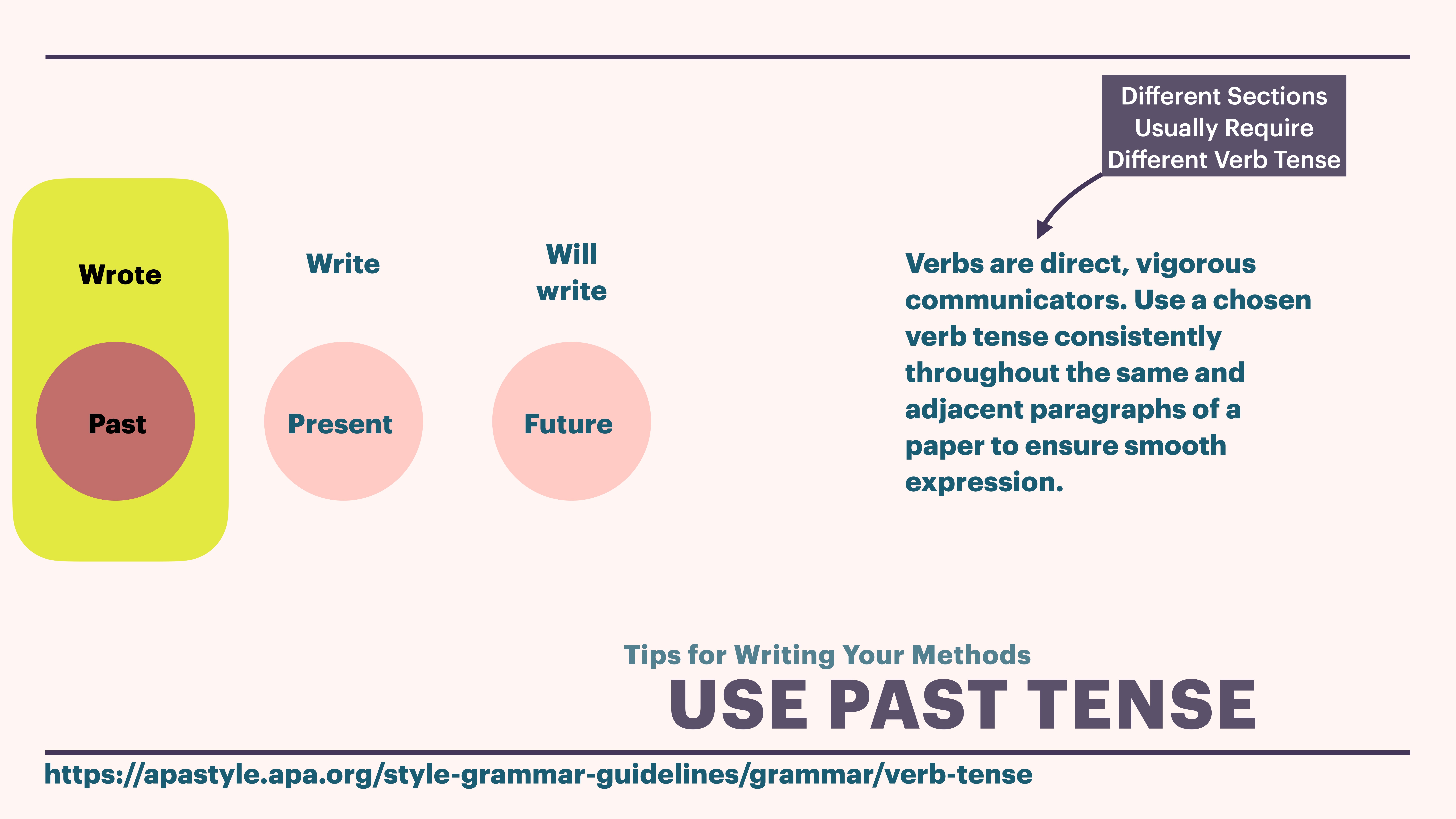 Different Sections Usually Require Different Verb Tense

Wrote

Past

Write

Present

Will write

Future

Verbs are direct, vigorous communicators. Use a chosen verb tense consistently throughout the same and adjacent paragraphs of a paper to ensure smooth expression.

Tips for Writing Your Methods

USE PAST TENSE

https://apastyle.apa.org/style-grammar-guidelines/grammar/verb-tense